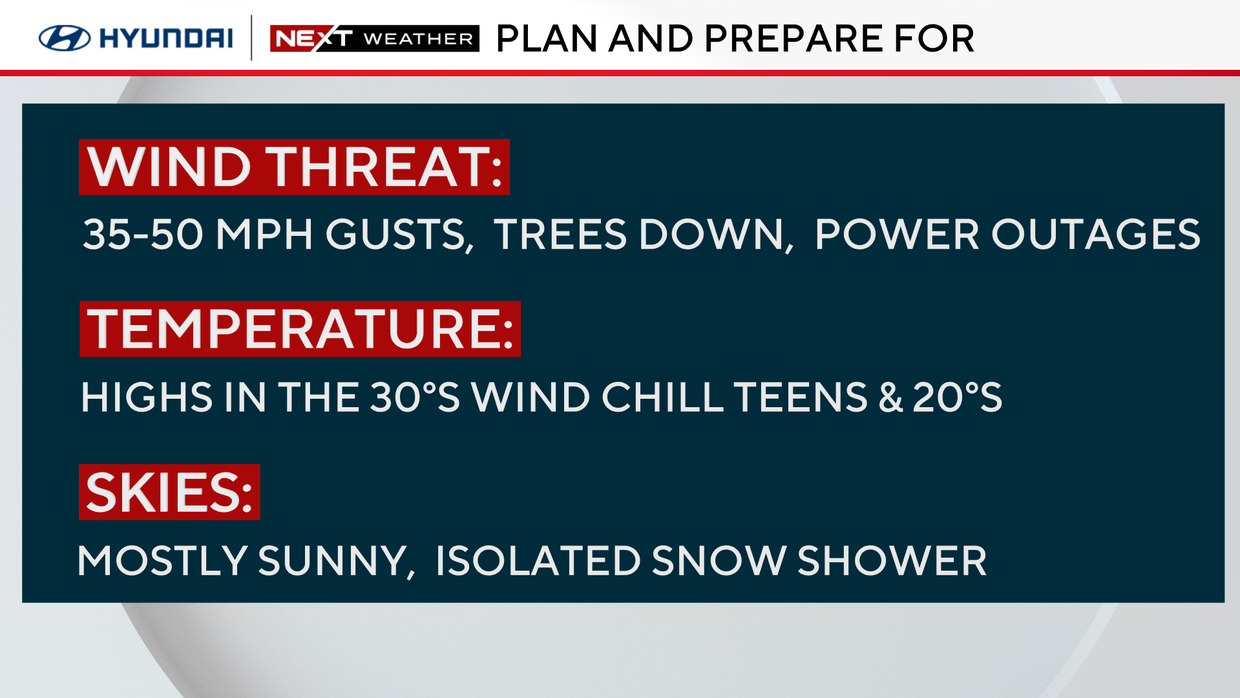 HYUNDAI NEXT WEATHER PLAN AND PREPARE FOR

WIND THREAT:

35-50 MPH GUSTS, TREES DOWN, POWER OUTAGES

TEMPERATURE:

HIGHS IN THE 30°S WIND CHILL TEENS & 20°S

SKIES:

MOSTLY SUNNY, ISOLATED SNOW SHOWER